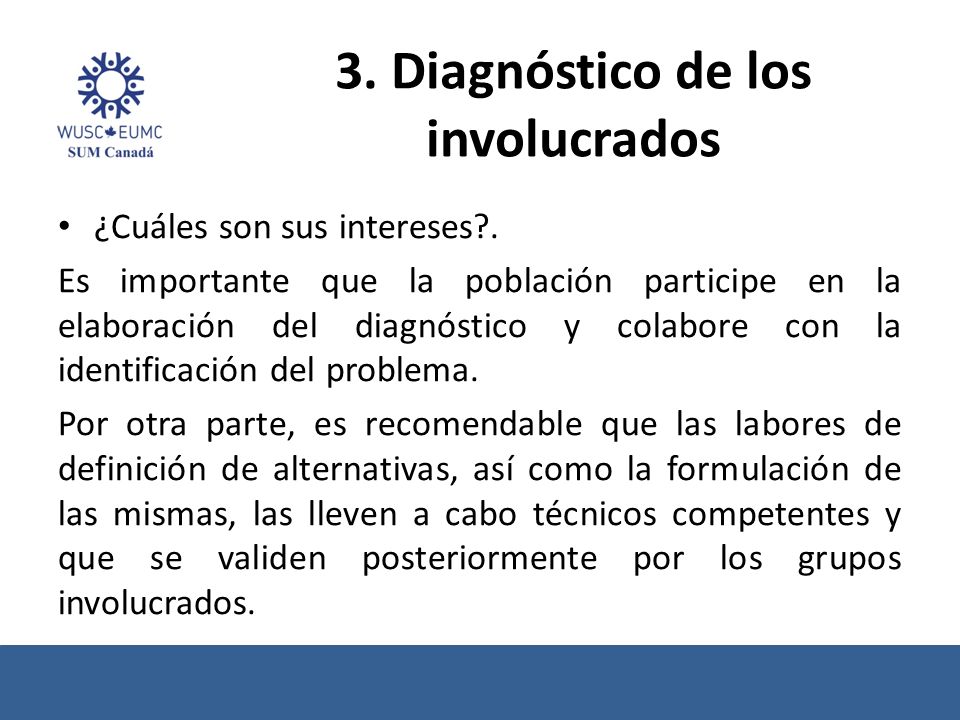 WUSC EUMC
SUM Canadá

3. Diagnóstico de los involucrados

• ¿Cuáles son sus intereses?.

Es importante que la población participe en la elaboración del diagnóstico y colabore con la identificación del problema.

Por otra parte, es recomendable que las labores de definición de alternativas, así como la formulación de las mismas, las lleven a cabo técnicos competentes y que se validen posteriormente por los grupos involucrados.